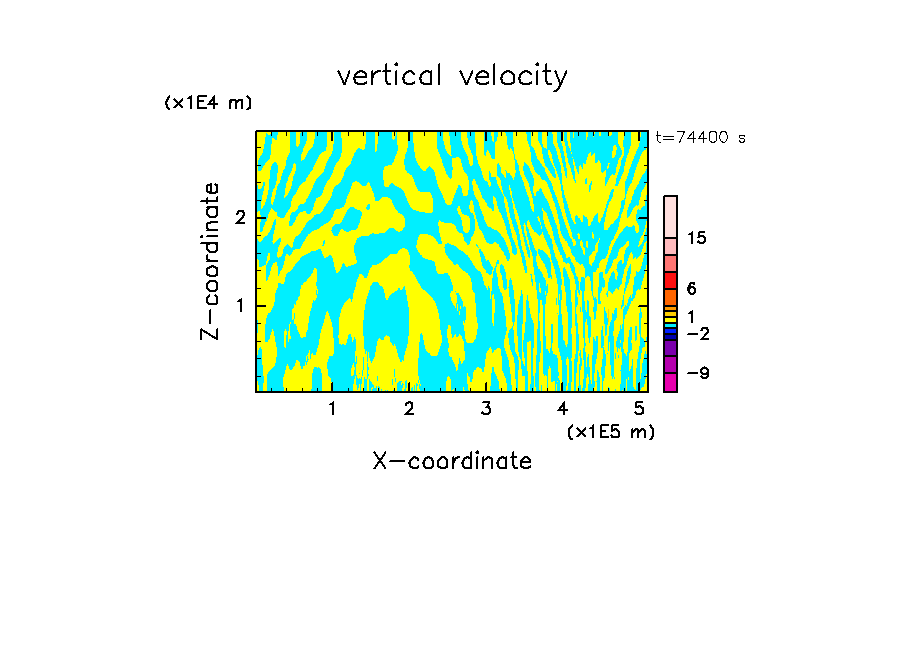 vertical velocity

(x1E4 m)

t=74400 s

Z-coordinate

2

1

15

6

1

−2

−9

1 2 3 4 5

(x1E5 m)

X-coordinate